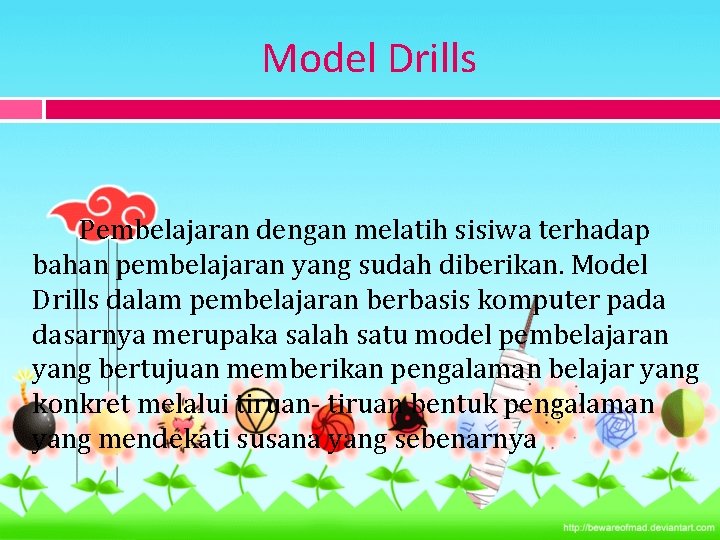 Model Drills

Pembelajaran dengan melatih sisiwa terhadap bahan pembelajaran yang sudah diberikan. Model Drills dalam pembelajaran berbasis komputer pada dasarnya merupaka salah satu model pembelajaran yang bertujuan memberikan pengalaman belajar yang konkret melalui tiruan- tiruan bentuk pengalaman yang mendekati susana yang sebenarnya

http://bewareofmad.deviantart.com